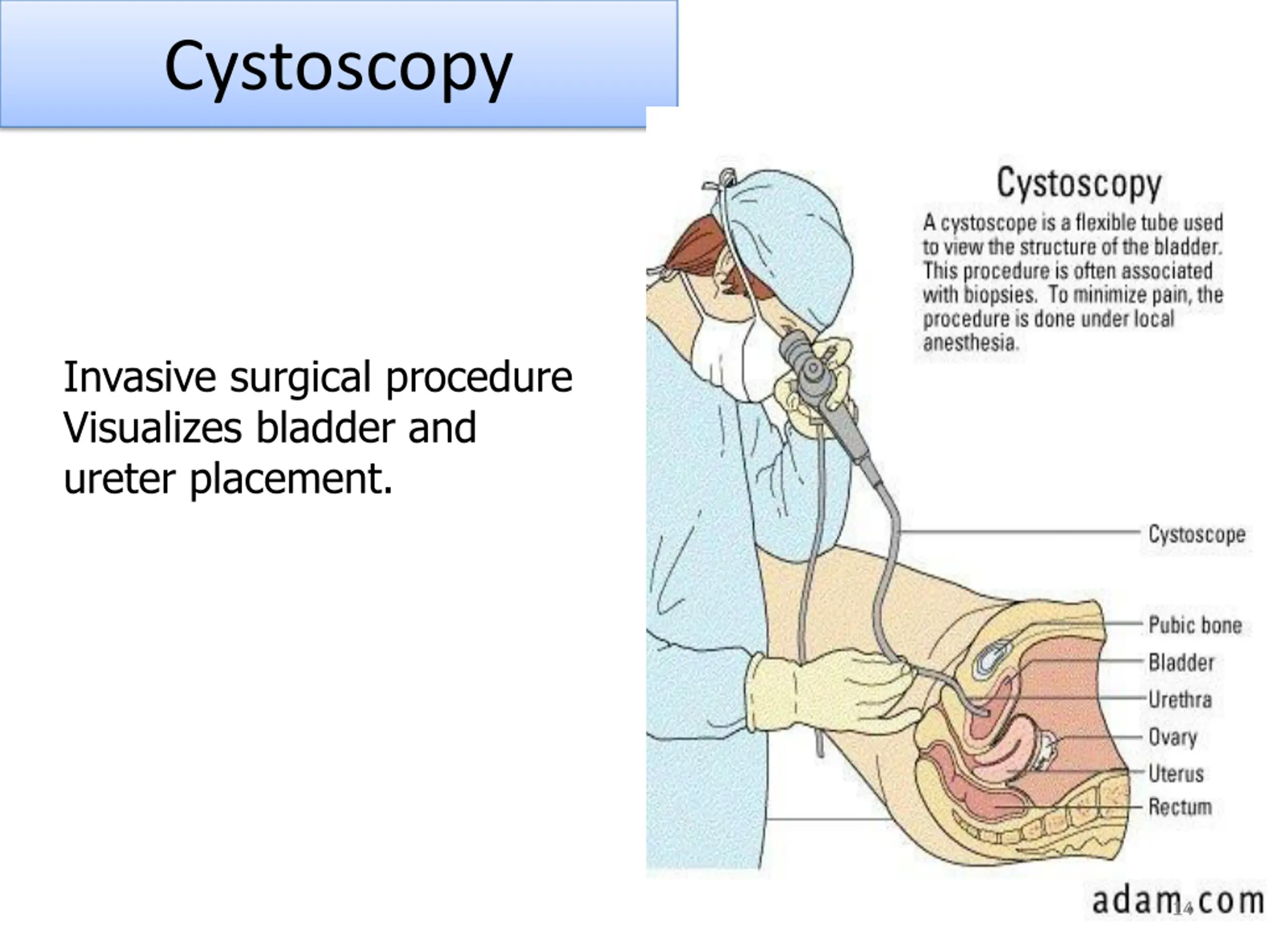 Cystoscopy

Invasive surgical procedure
Visualizes bladder and ureter placement.

Cystoscopy

A cystoscope is a flexible tube used to view the structure of the bladder. This procedure is often associated with biopsies. To minimize pain, the procedure is done under local anesthesia.

Cystoscope
Pubic bone
Bladder
Urethra
Ovary
Uterus
Rectum

adam.com

14